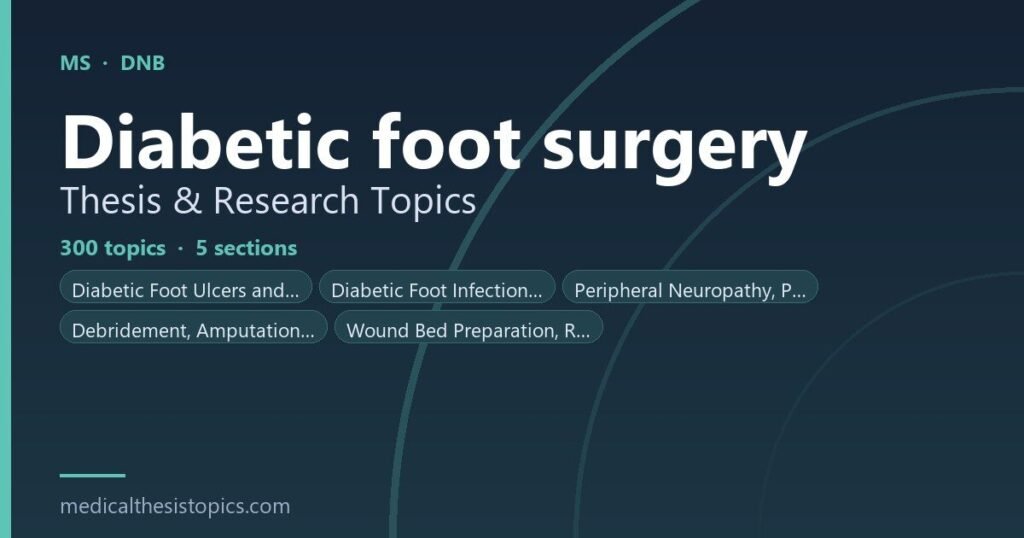 MS · DNB

Diabetic foot surgery

Thesis & Research Topics

300 topics · 5 sections

Diabetic Foot Ulcers and...

Diabetic Foot Infection...

Peripheral Neuropathy, P...

Debridement, Amputation...

Wound Bed Preparation, R...

medicalthesistopics.com